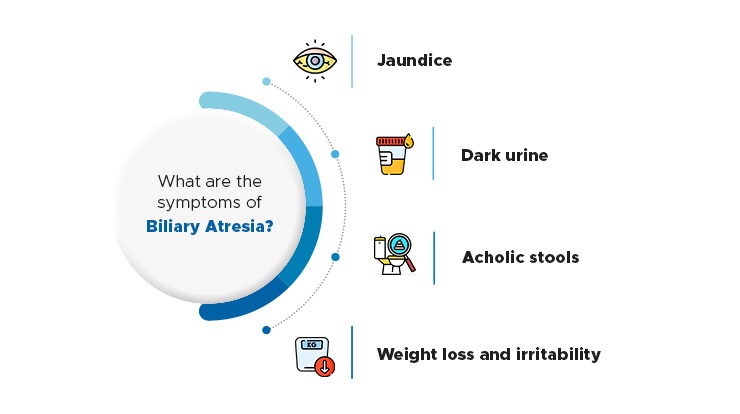 What are the symptoms of Biliary Atresia?

Jaundice

Dark urine

Acholic stools

KG

Weight loss and irritability